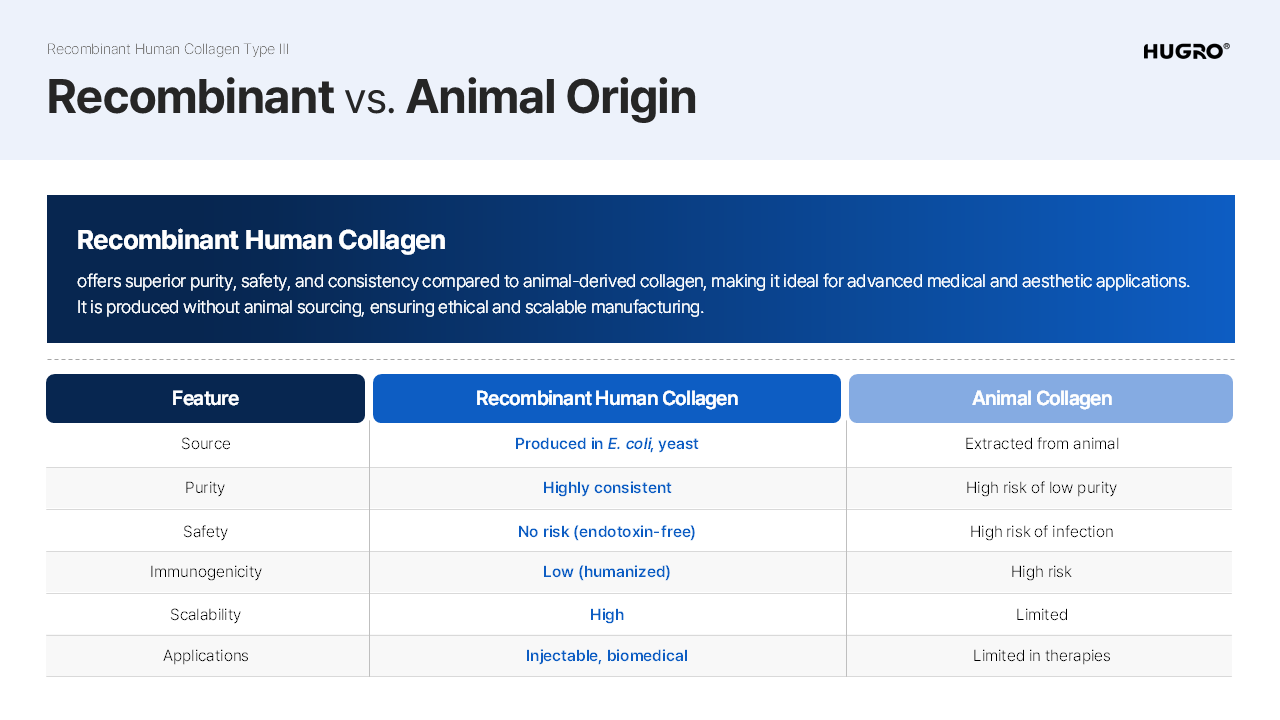 Recombinant Human Collagen Type III

HUGRO®

Recombinant vs. Animal Origin

Recombinant Human Collagen

offers superior purity, safety, and consistency compared to animal-derived collagen, making it ideal for advanced medical and aesthetic applications. It is produced without animal sourcing, ensuring ethical and scalable manufacturing.

| Feature | Recombinant Human Collagen | Animal Collagen |
|---|---|---|
| Source | Produced in E. coli, yeast | Extracted from animal |
| Purity | Highly consistent | High risk of low purity |
| Safety | No risk (endotoxin-free) | High risk of infection |
| Immunogenicity | Low (humanized) | High risk |
| Scalability | High | Limited |
| Applications | Injectable, biomedical | Limited in therapies |